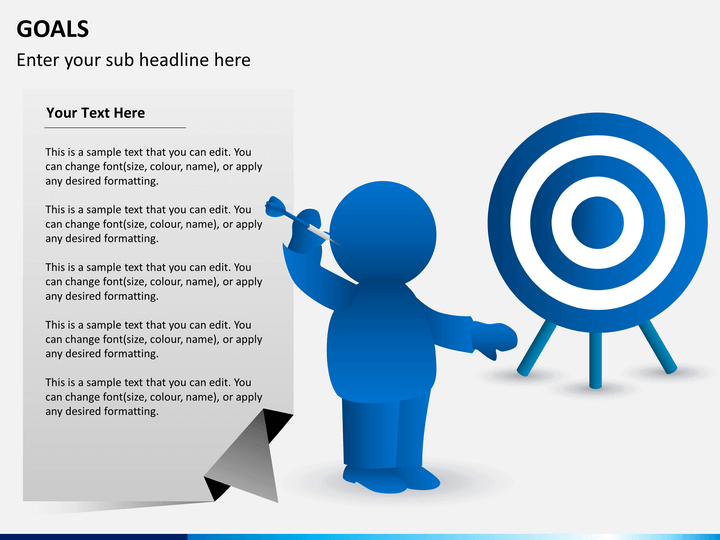 GOALS

Enter your sub headline here

Your Text Here

This is a sample text that you can edit. You can change font(size, colour, name), or apply any desired formatting.

This is a sample text that you can edit. You can change font(size, colour, name), or apply any desired formatting.

This is a sample text that you can edit. You can change font(size, colour, name), or apply any desired formatting.

This is a sample text that you can edit. You can change font(size, colour, name), or apply any desired formatting.

This is a sample text that you can edit. You can change font(size, colour, name), or apply any desired formatting.